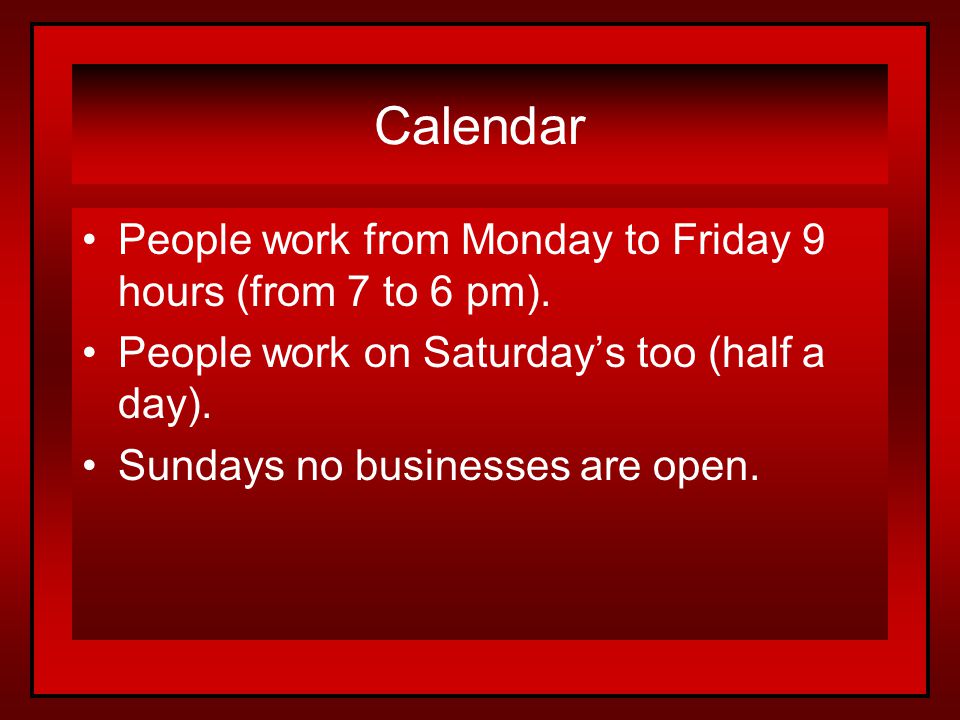 Calendar

• People work from Monday to Friday 9 hours (from 7 to 6 pm).
• People work on Saturday’s too (half a day).
• Sundays no businesses are open.